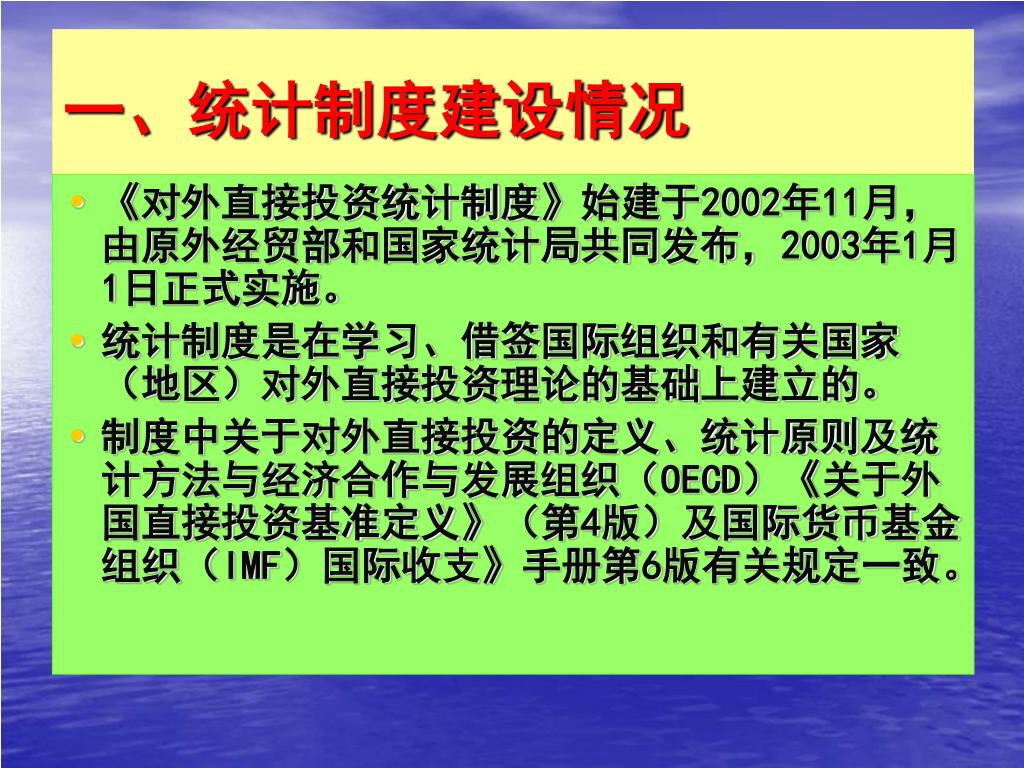 一、统计制度建设情况

• 《对外直接投资统计制度》始建于2002年11月，由原外经贸部和国家统计局共同发布，2003年1月1日正式实施。

• 统计制度是在学习、借签国际组织和有关国家（地区）对外直接投资理论的基础上建立的。

• 制度中关于对外直接投资的定义、统计原则及统计方法与经济合作与发展组织（OECD）《关于外国直接投资基准定义》（第4版）及国际货币基金组织（IMF）国际收支》手册第6版有关规定一致。